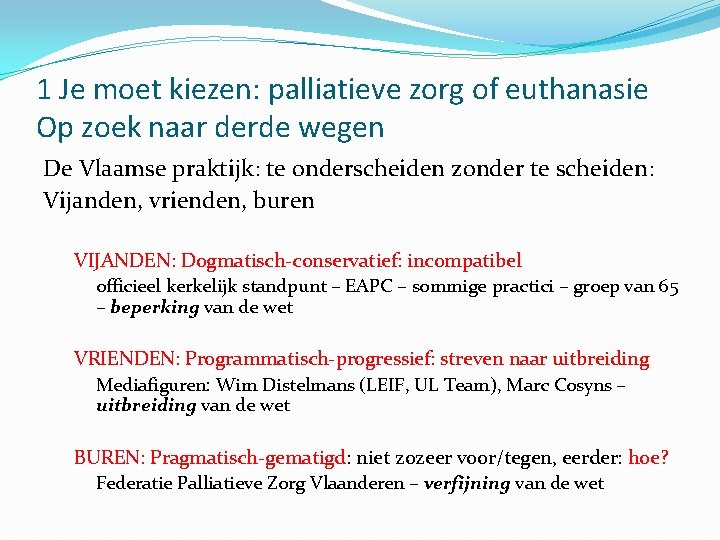 1 Je moet kiezen: palliatieve zorg of euthanasie
Op zoek naar derde wegen

De Vlaamse praktijk: te onderscheiden zonder te scheiden: Vijanden, vrienden, buren

VIJANDEN: Dogmatisch-conservatief: incompatibel
officieel kerkelijk standpunt – EAPC – sommige practici – groep van 65 – beperking van de wet

VRIENDEN: Programmatisch-progressief: streven naar uitbreiding
Mediafiguren: Wim Distelmans (LEIF, UL Team), Marc Cosyns – uitbreiding van de wet

BUREN: Pragmatisch-gematigd: niet zozeer voor/tegen, eerder: hoe?
Federatie Palliatieve Zorg Vlaanderen – verfijning van de wet